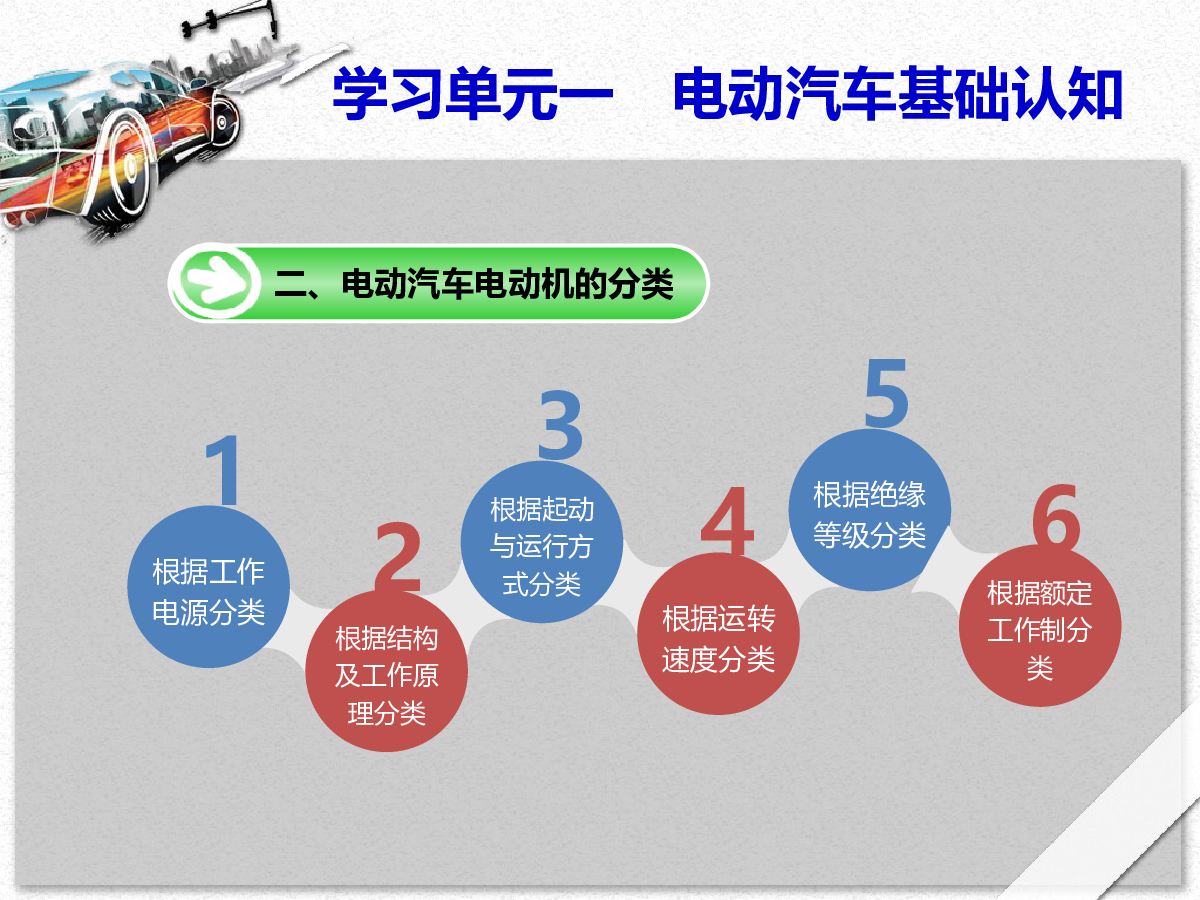 学习单元一 电动汽车基础认知

二、电动汽车电动机的分类

1
根据工作电源分类

2
根据结构及工作原理分类

3
根据起动与运行方式分类

4
根据运转速度分类

5
根据绝缘等级分类

6
根据额定工作制分类